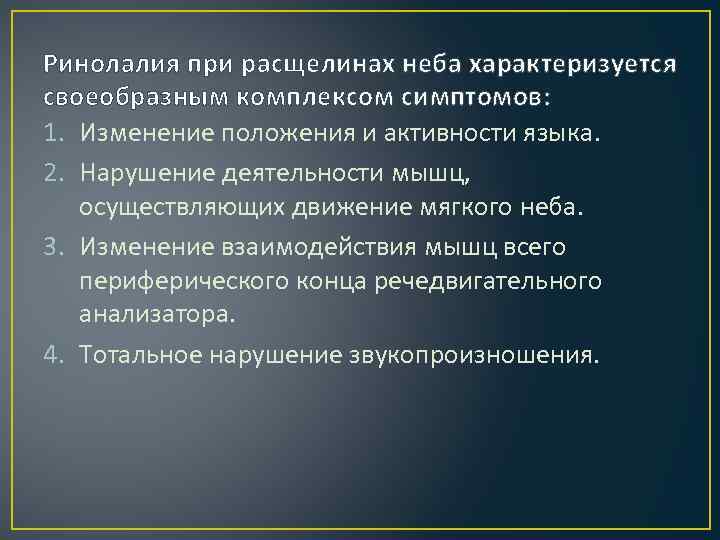 Ринолалия при расщелинах неба характеризуется своеобразным комплексом симптомов:

1. Изменение положения и активности языка.
2. Нарушение деятельности мышц, осуществляющих движение мягкого неба.
3. Изменение взаимодействия мышц всего периферического конца речедвигательного анализатора.
4. Тотальное нарушение звукопроизношения.